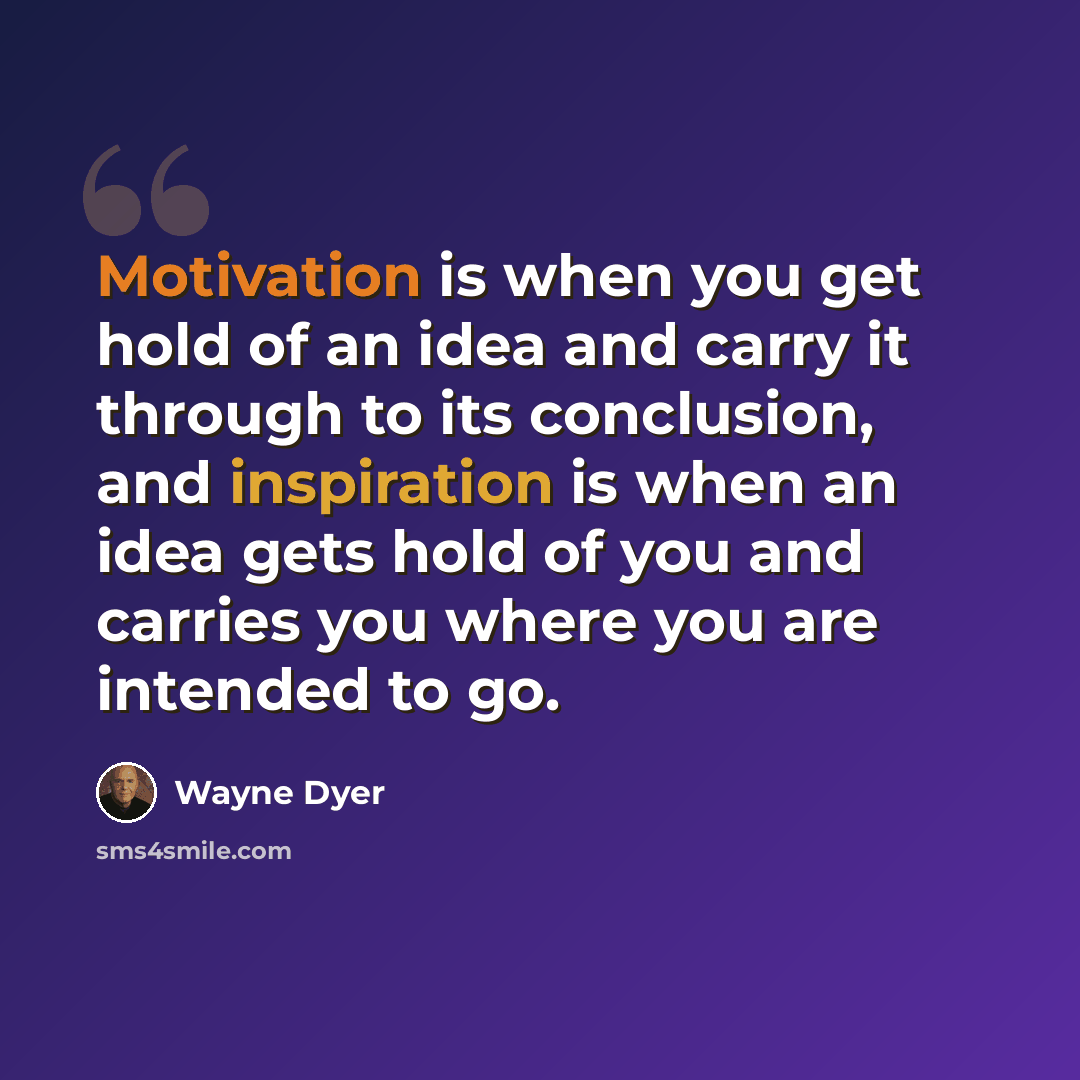 Motivation is when you get hold of an idea and carry it through to its conclusion, and inspiration is when an idea gets hold of you and carries you where you are intended to go.

Wayne Dyer

sms4smile.com